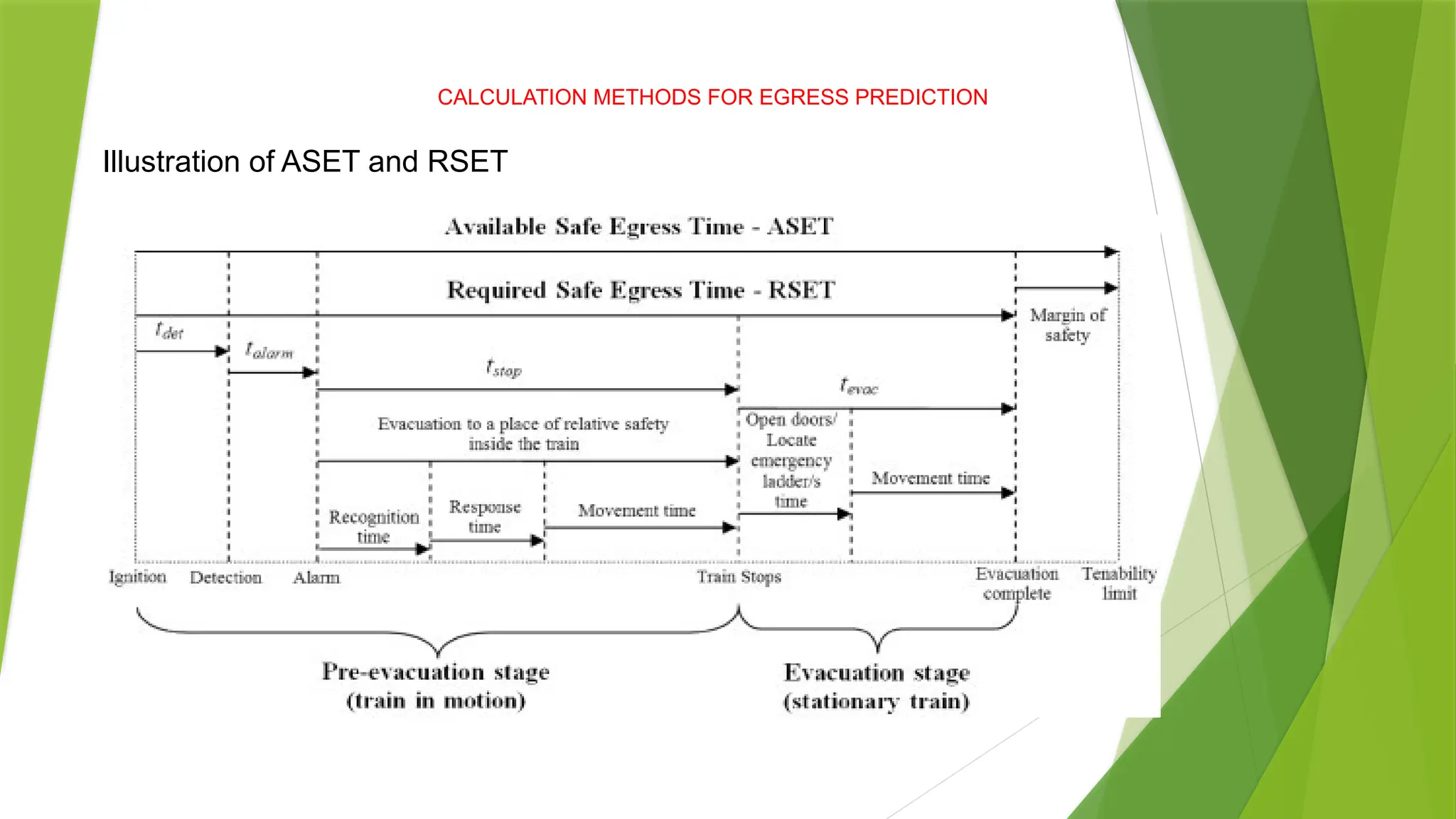 CALCULATION METHODS FOR EGRESS PREDICTION

Illustration of ASET and RSET

Available Safe Egress Time - ASET

Required Safe Egress Time - RSET

Margin of safety

$t_{det}$

$t_{alarm}$

$t_{stop}$

$t_{evac}$

Evacuation to a place of relative safety inside the train

Open doors/ Locate emergency ladder/s time

Movement time

Recognition time

Response time

Movement time

Ignition Detection Alarm Train Stops Evacuation complete Tenability limit

Pre-evacuation stage (train in motion)

Evacuation stage (stationary train)